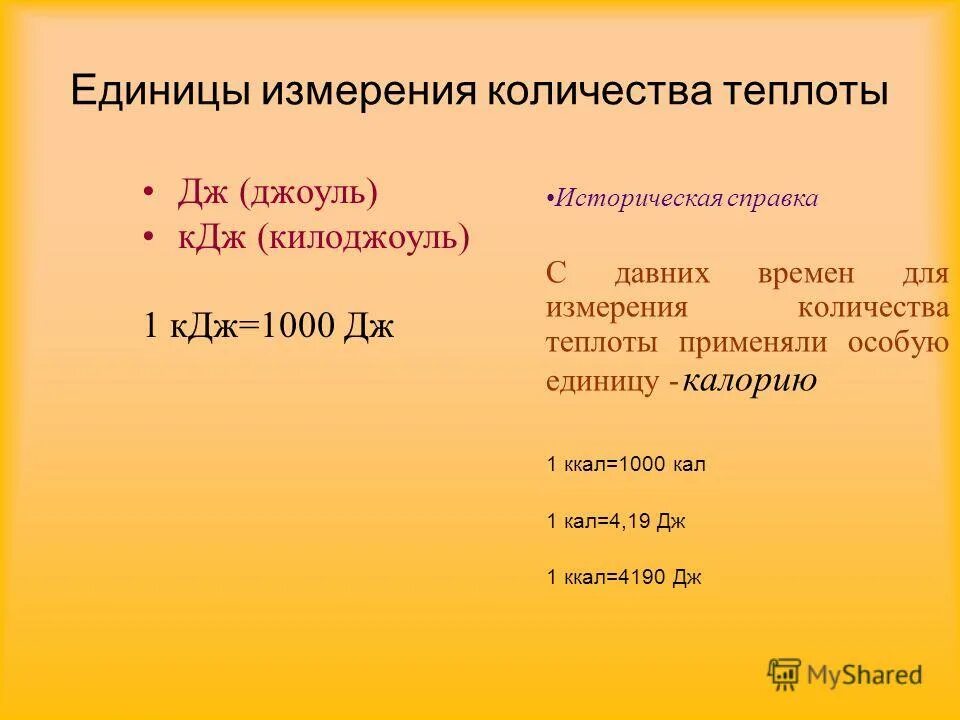 Единицы измерения количества теплоты

• Дж (джоуль)
• кДж (килоджоуль)

1 кДж=1000 Дж

•Историческая справка

С давних времен для измерения количества теплоты применяли особую единицу - калорию

1 ккал=1000 кал

1 кал=4,19 Дж

1 ккал=4190 Дж

MyShared